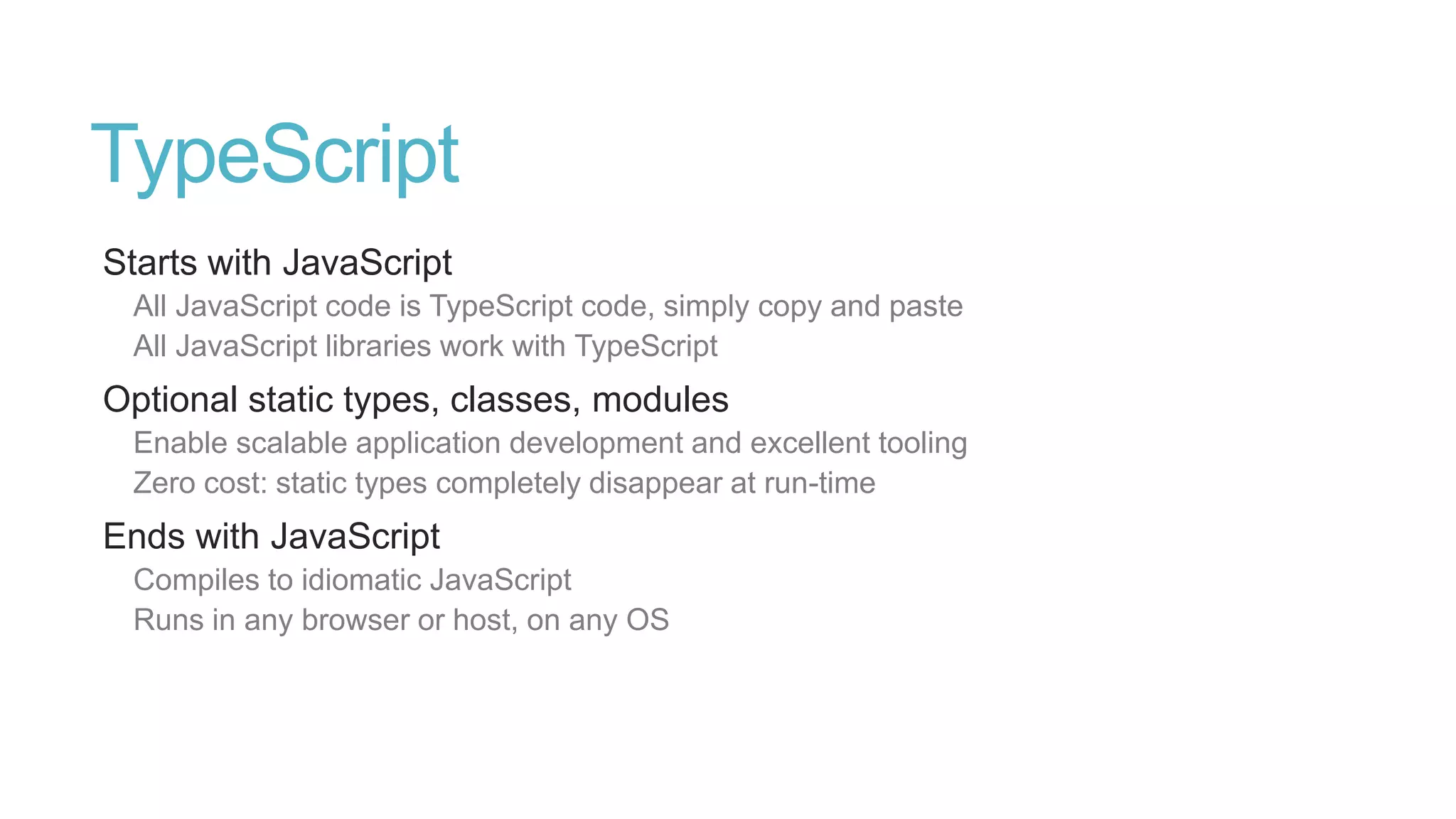 TypeScript

Starts with JavaScript

All JavaScript code is TypeScript code, simply copy and paste

All JavaScript libraries work with TypeScript

Optional static types, classes, modules

Enable scalable application development and excellent tooling

Zero cost: static types completely disappear at run-time

Ends with JavaScript

Compiles to idiomatic JavaScript

Runs in any browser or host, on any OS